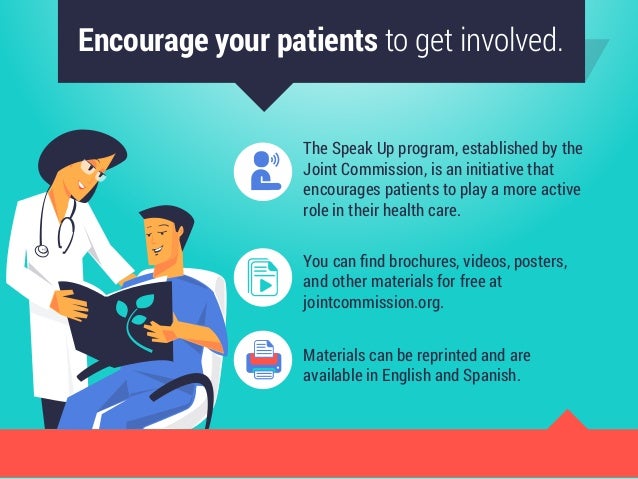 Encourage your patients to get involved.

The Speak Up program, established by the Joint Commission, is an initiative that encourages patients to play a more active role in their health care.

You can find brochures, videos, posters, and other materials for free at jointcommission.org.

Materials can be reprinted and are available in English and Spanish.